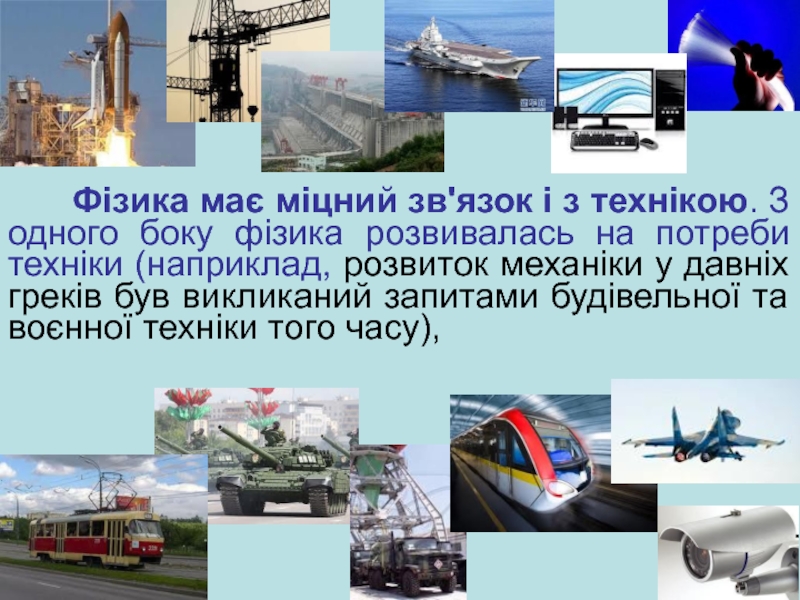 Фізика має міцний зв'язок і з технікою. З одного боку фізика розвивалась на потреби техніки (наприклад, розвиток механіки у давніх греків був викликаний запитами будівельної та воєнної техніки того часу),